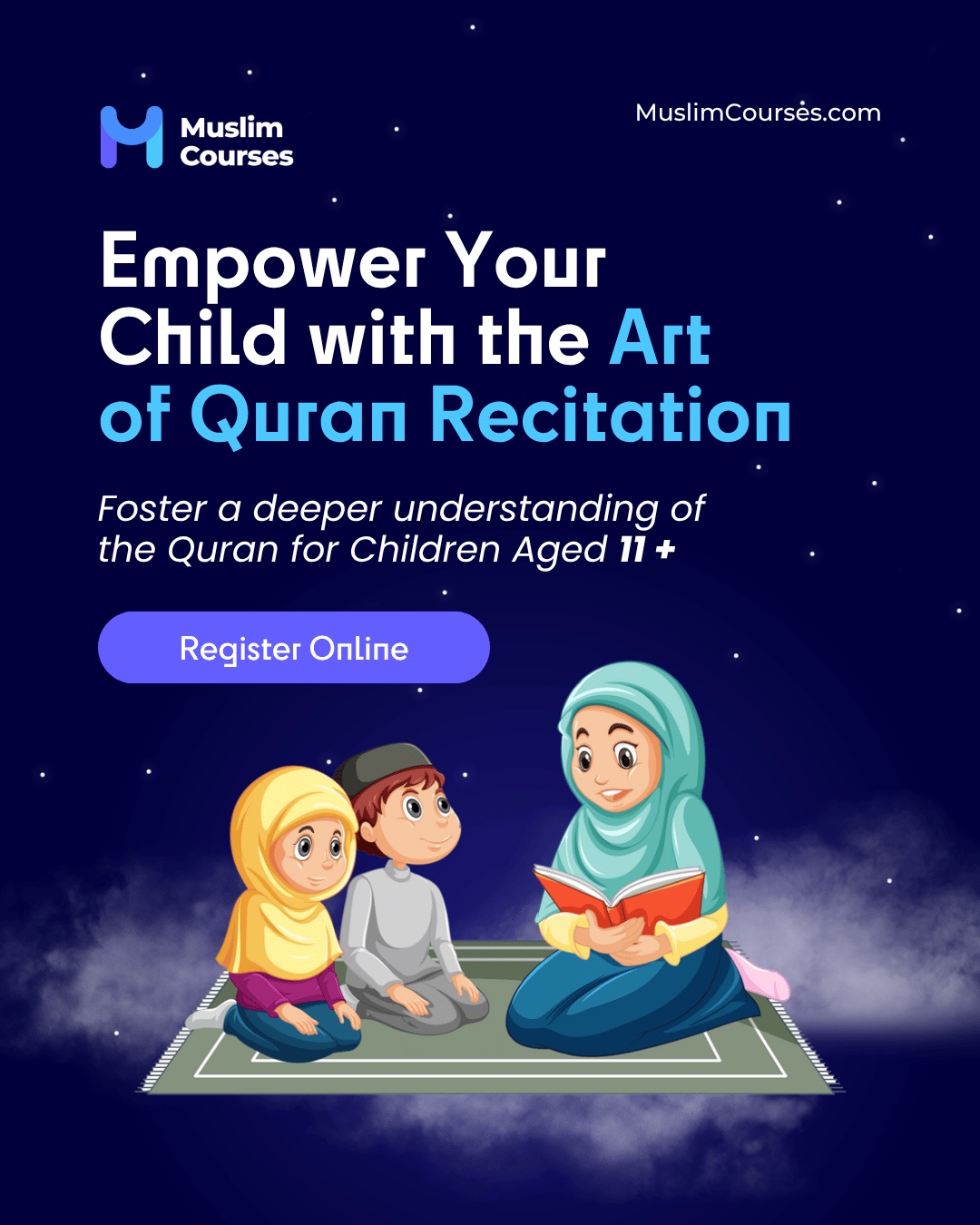 Muslim
Courses

MuslimCourses.com

Empower Your Child with the Art of Quran Recitation

Foster a deeper understanding of the Quran for Children Aged 11 +

Register Online